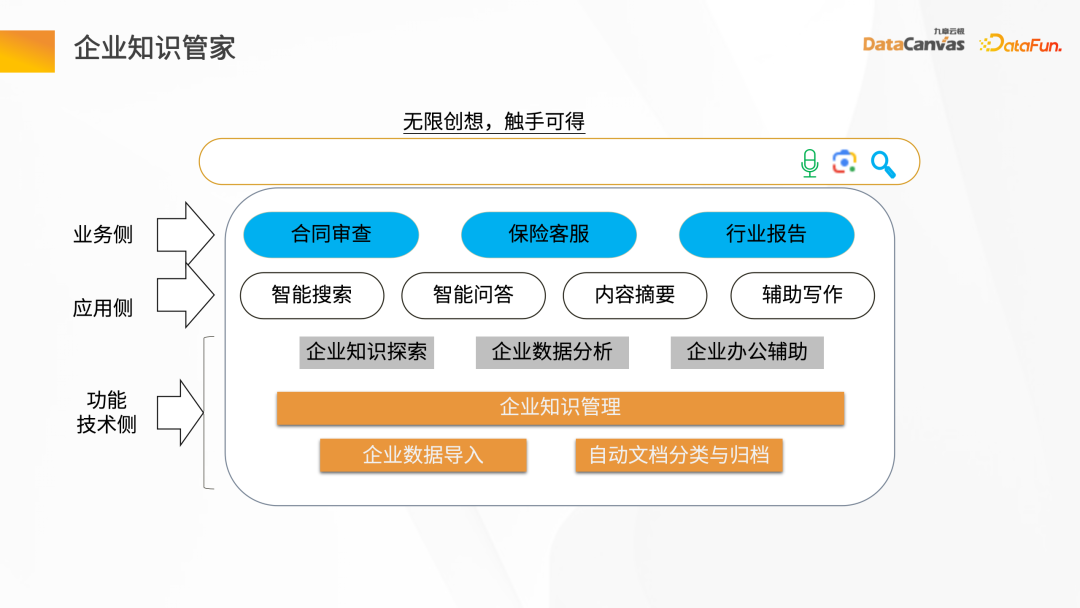 企业知识管家

九章云极 DataCanvas DataFun.

无限创想，触手可得

业务侧

应用侧

功能
技术侧

合同审查 保险客服 行业报告

智能搜索 智能问答 内容摘要 辅助写作

企业知识探索 企业数据分析 企业办公辅助

企业知识管理

企业数据导入 自动文档分类与归档